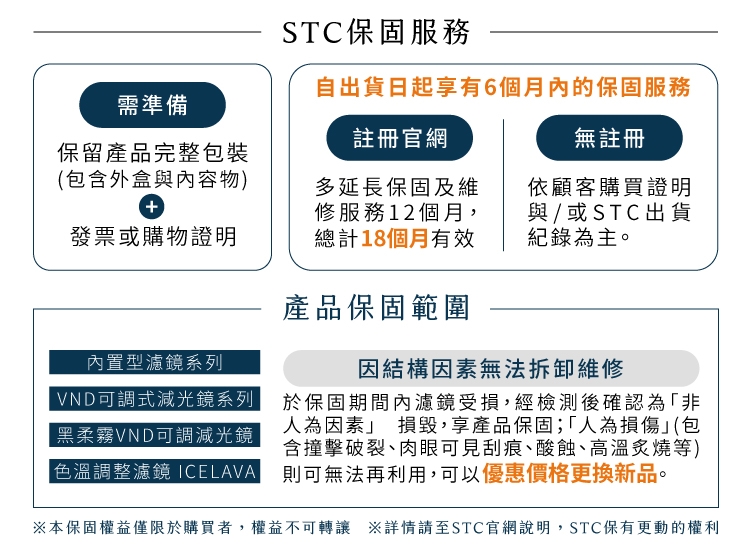 STC保固服務

需準備

保留產品完整包裝
(包含外盒與內容物)
+
發票或購物證明

自出貨日起享有6個月內的保固服務

註冊官網

多延長保固及維修服務12個月，總計18個月有效

無註冊

依顧客購買證明與/或STC出貨紀錄為主。

產品保固範圍

內置型濾鏡系列

VND可調式減光鏡系列

黑柔霧VND可調減光鏡

色溫調整濾鏡 ICELAVA

因結構因素無法拆卸維修

於保固期間內濾鏡受損，經檢測後確認為「非人為因素」 損毀，享產品保固；「人為損傷」(包含撞擊破裂、肉眼可見刮痕、酸蝕、高溫炙燒等)則可無法再利用，可以優惠價格更換新品。

※本保固權益僅限於購買者，權益不可轉讓 ※詳情請至STC官網說明，STC保有更動的權利